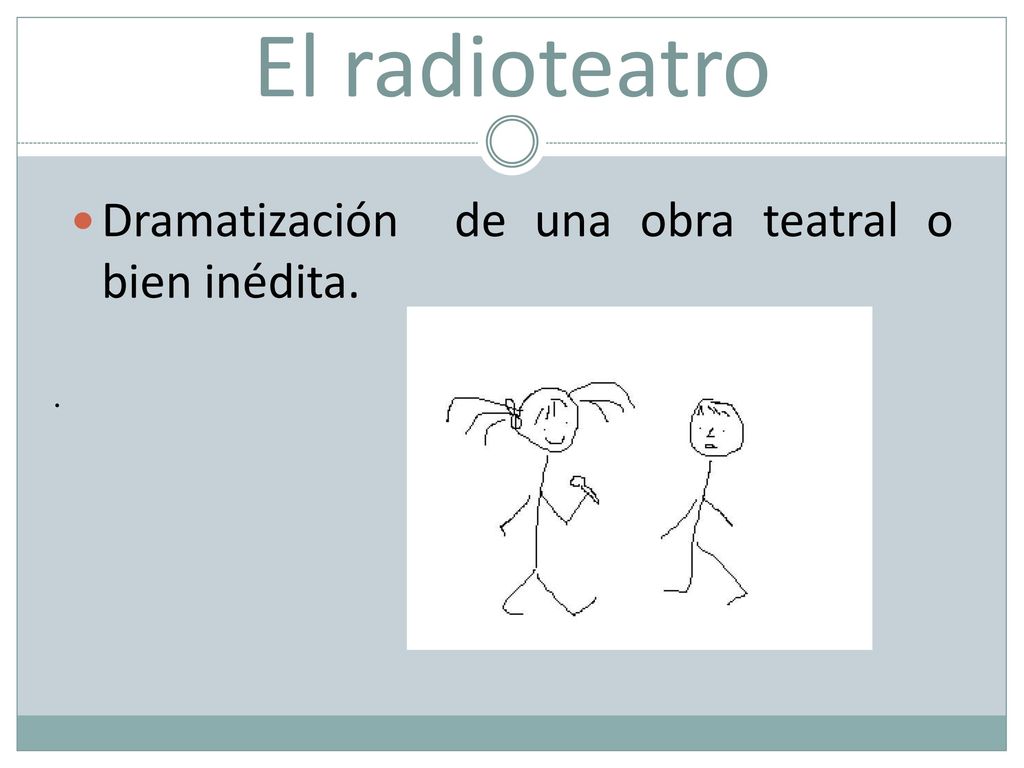 El radioteatro

Dramatización de una obra teatral o bien inédita.

.